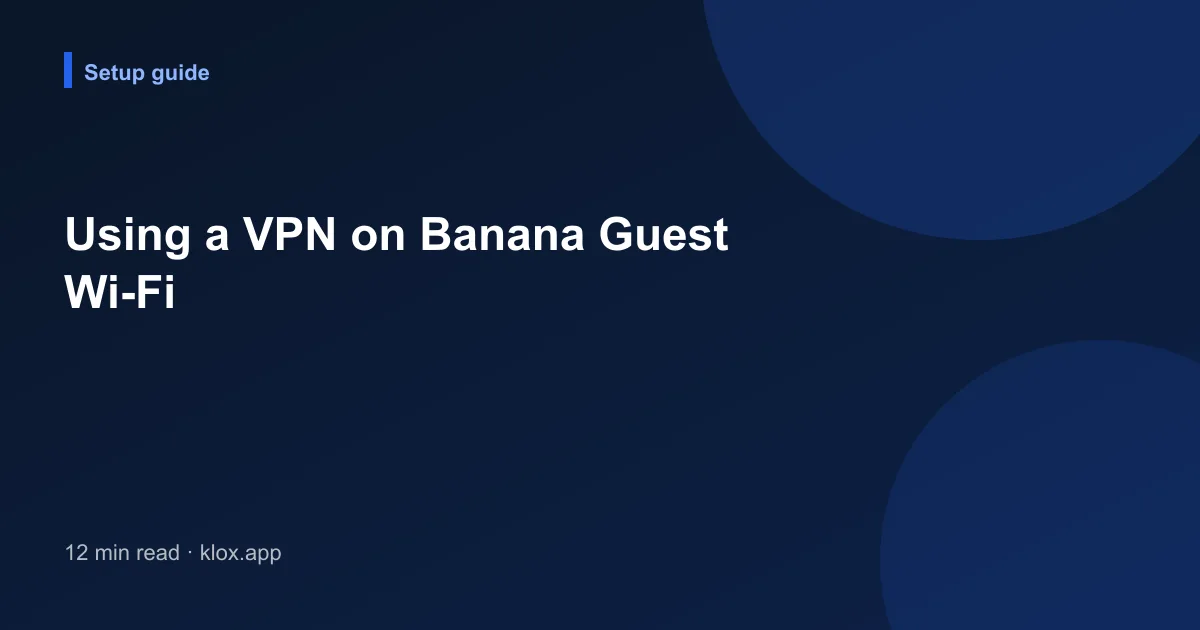 Setup guide

Using a VPN on Banana Guest Wi-Fi

12 min read · klox.app